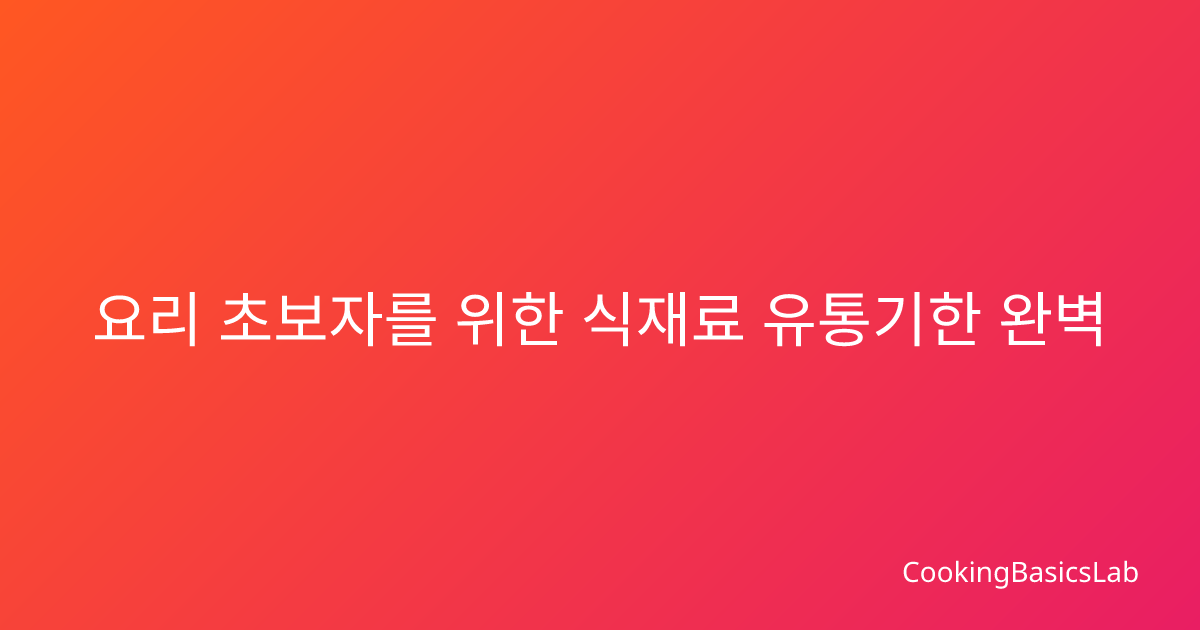 요리 초보자를 위한 식재료 유통기한 완벽

CookingBasicsLab